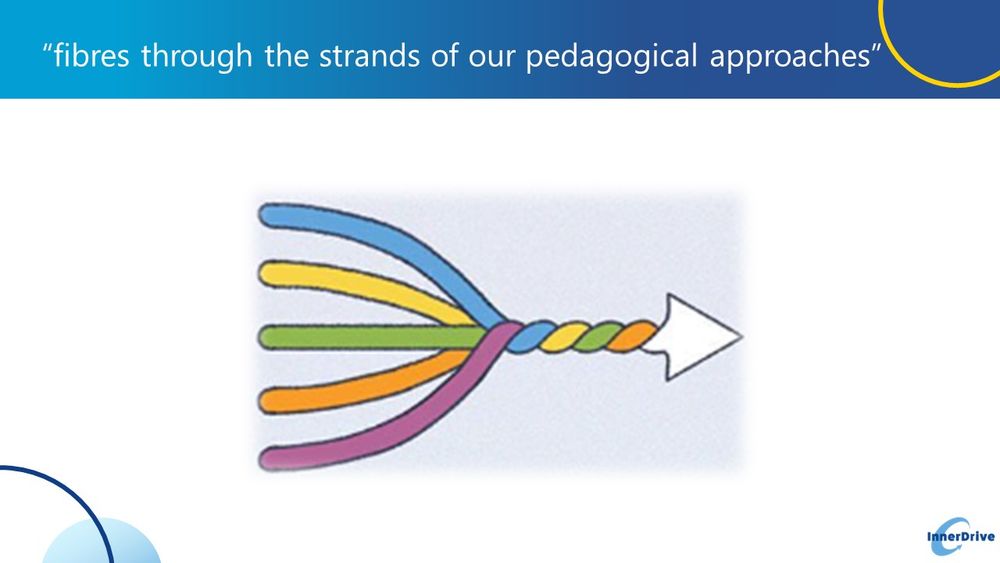 "fibres through the strands of our pedagogical approaches"

InnerDrive